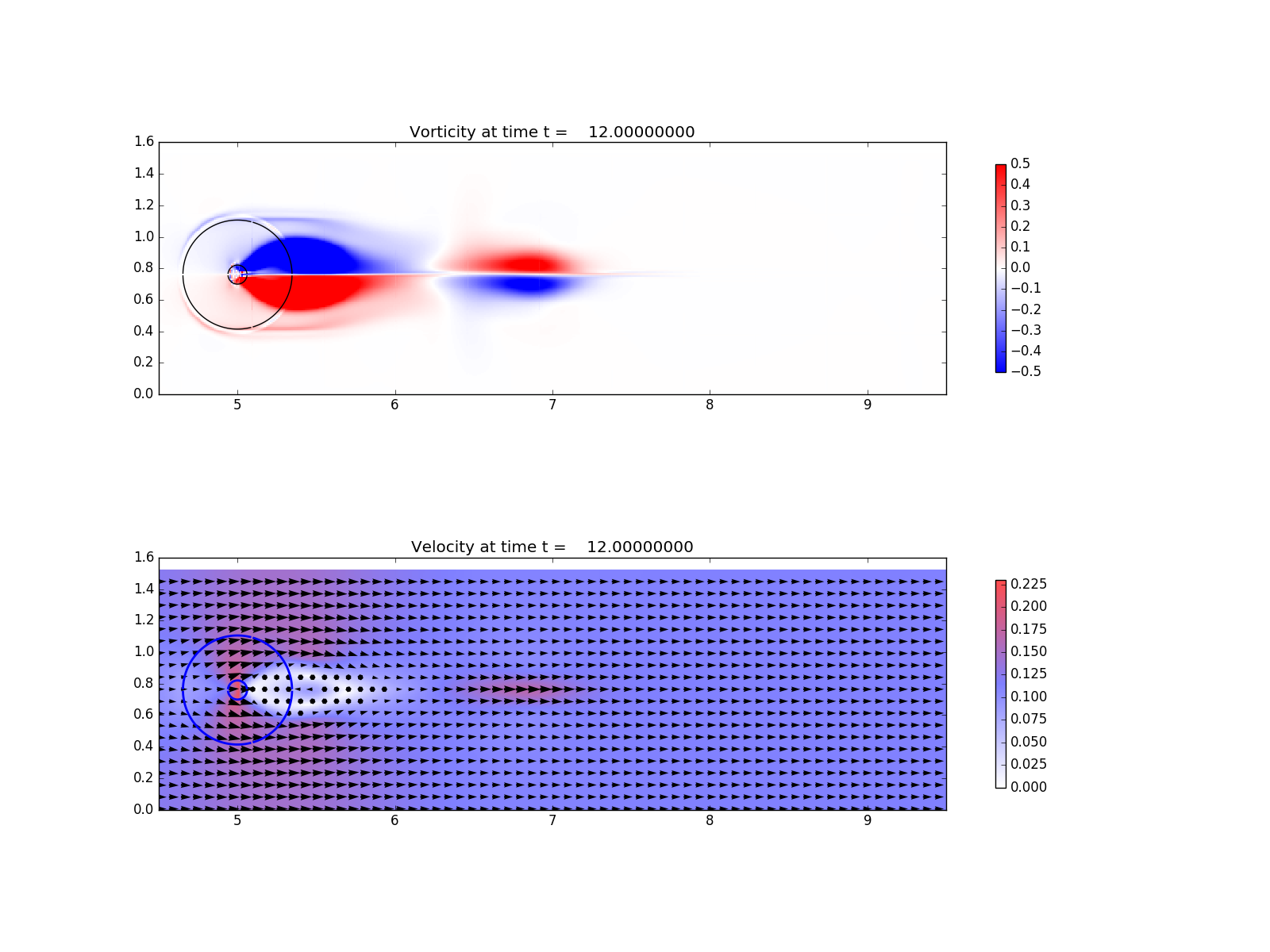 Vorticity at time t = 12.00000000

1.6
1.4
1.2
1.0
0.8
0.6
0.4
0.2
0.0

5 6 7 8 9

0.5
0.4
0.3
0.2
0.1
0.0
−0.1
−0.2
−0.3
−0.4
−0.5

Velocity at time t = 12.00000000

1.6
1.4
1.2
1.0
0.8
0.6
0.4
0.2
0.0

5 6 7 8 9

0.225
0.200
0.175
0.150
0.125
0.100
0.075
0.050
0.025
0.000